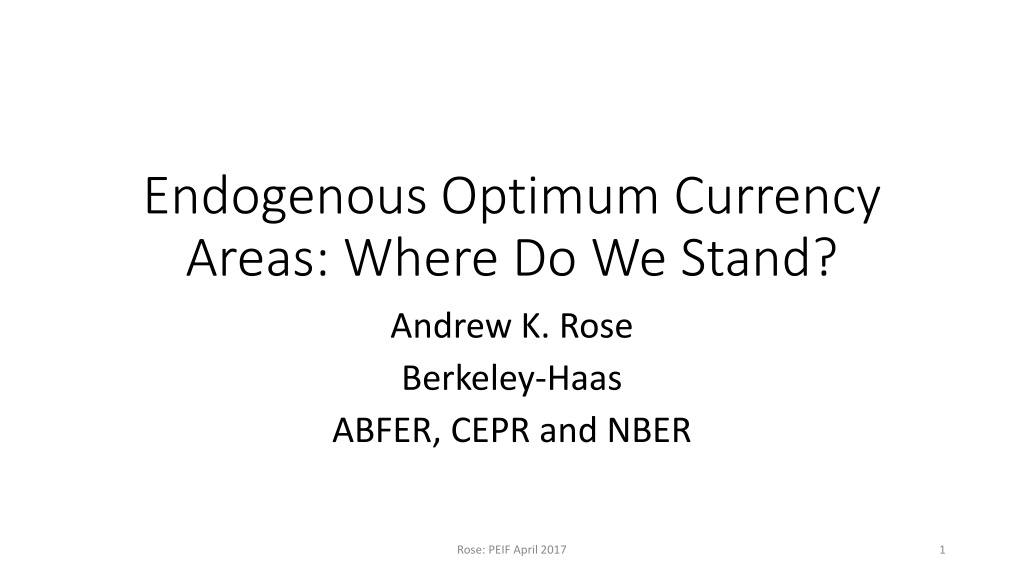 Endogenous Optimum Currency Areas: Where Do We Stand?

Andrew K. Rose
Berkeley-Haas
ABFER, CEPR and NBER

Rose: PEIF April 2017

1